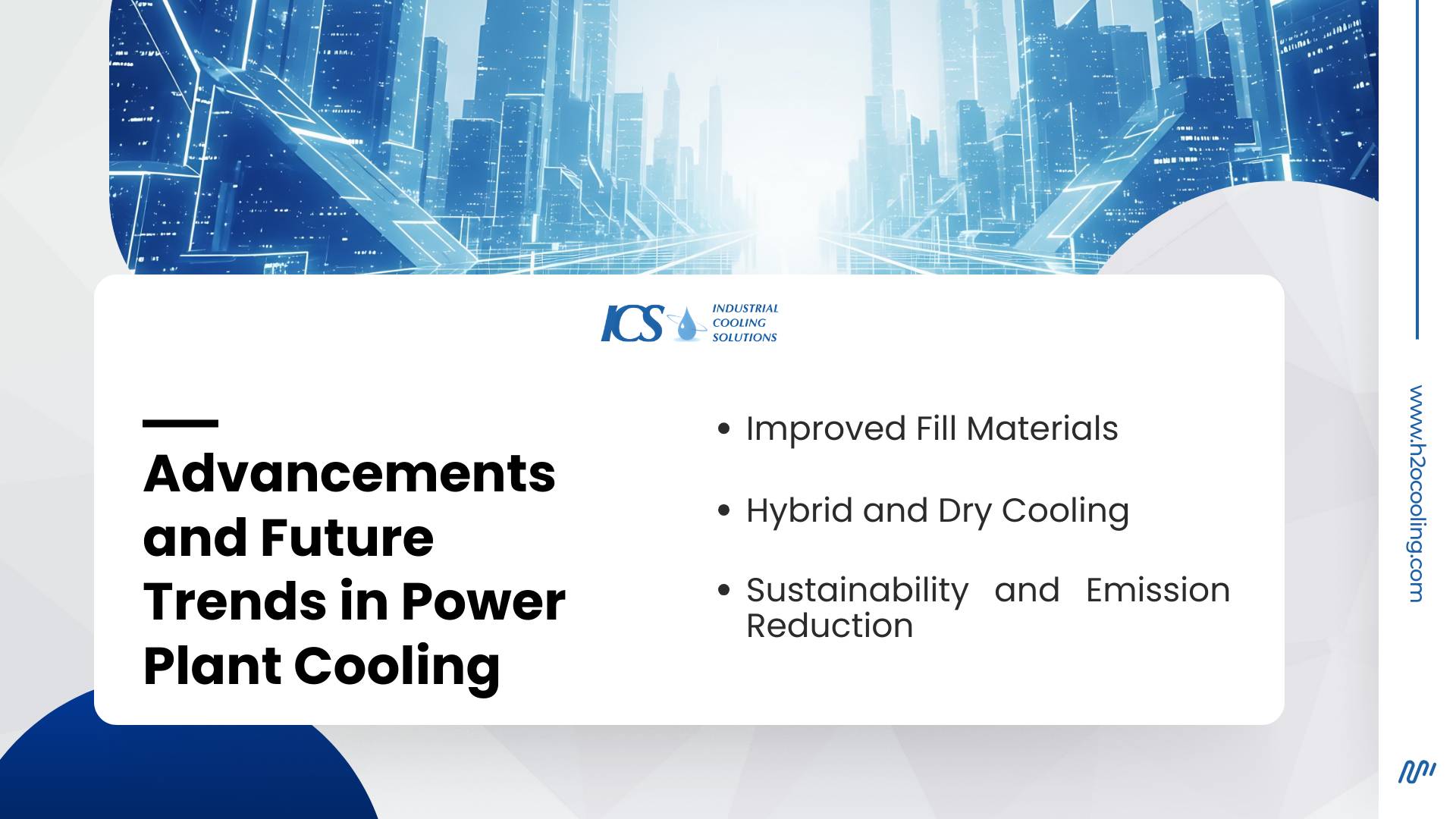 ICS INDUSTRIAL COOLING SOLUTIONS

Advancements and Future Trends in Power Plant Cooling

• Improved Fill Materials

• Hybrid and Dry Cooling

• Sustainability and Emission Reduction

www.h2ocooling.com